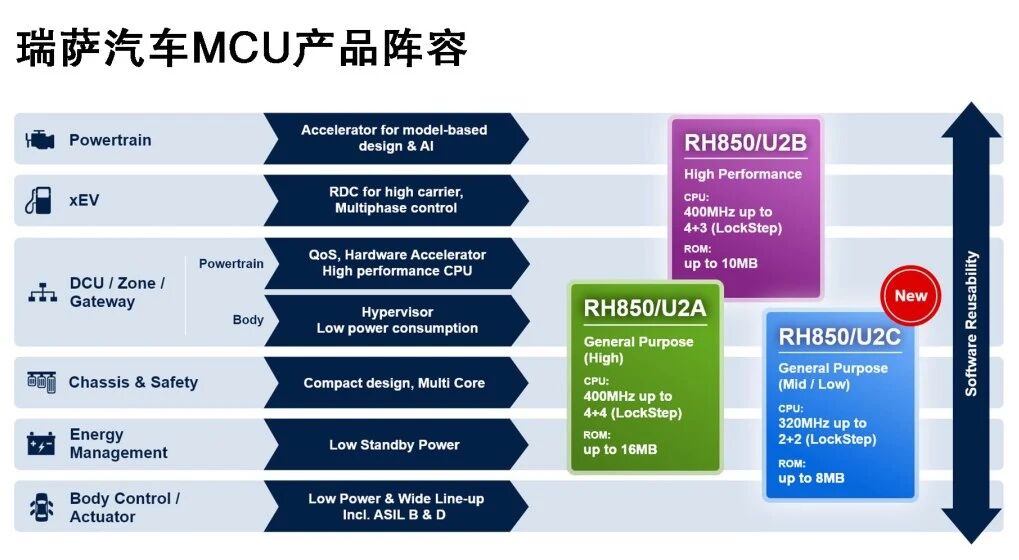 瑞萨汽车MCU产品阵容

Powertrain
Accelerator for model-based design & AI

xEV
RDC for high carrier, Multiphase control

DCU / Zone / Gateway
Powertrain
QoS, Hardware Accelerator High performance CPU
Body
Hypervisor Low power consumption

Chassis & Safety
Compact design, Multi Core

Energy Management
Low Standby Power

Body Control / Actuator
Low Power & Wide Line-up Incl. ASIL B & D

RH850/U2B
High Performance
CPU:
400MHz up to 4+3 (LockStep)
ROM:
up to 10MB

RH850/U2A
General Purpose (High)
CPU:
400MHz up to 4+4 (LockStep)
ROM:
up to 16MB

New
RH850/U2C
General Purpose (Mid / Low)
CPU:
320MHz up to 2+2 (LockStep)
ROM:
up to 8MB

Software Reusability